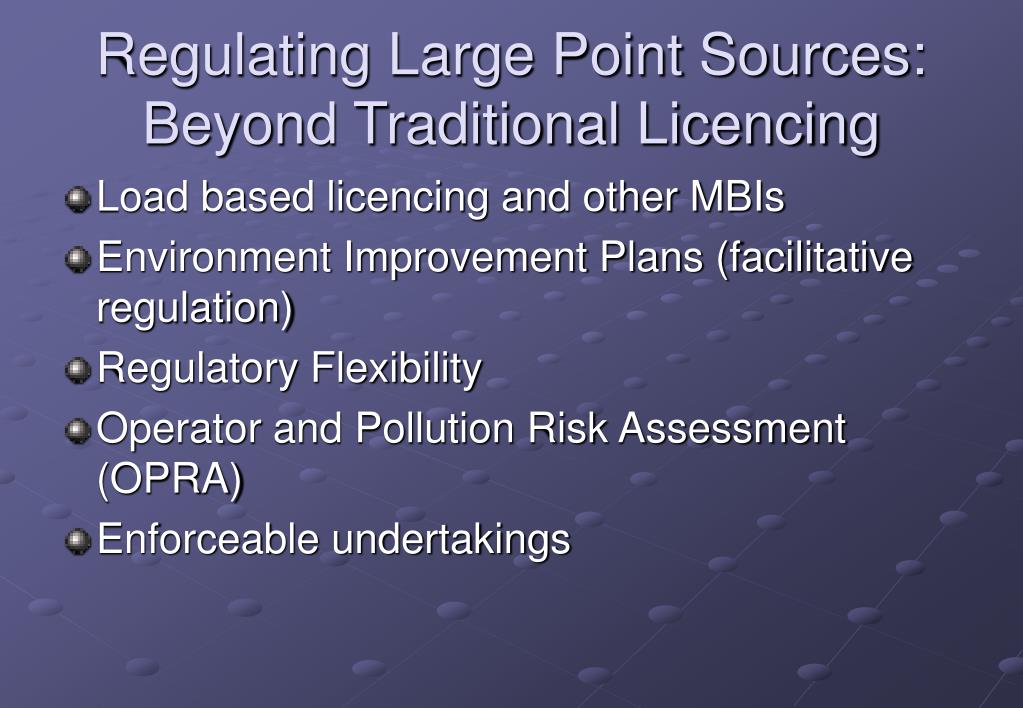 Regulating Large Point Sources: Beyond Traditional Licencing

Load based licencing and other MBIs

Environment Improvement Plans (facilitative regulation)

Regulatory Flexibility

Operator and Pollution Risk Assessment (OPRA)

Enforceable undertakings